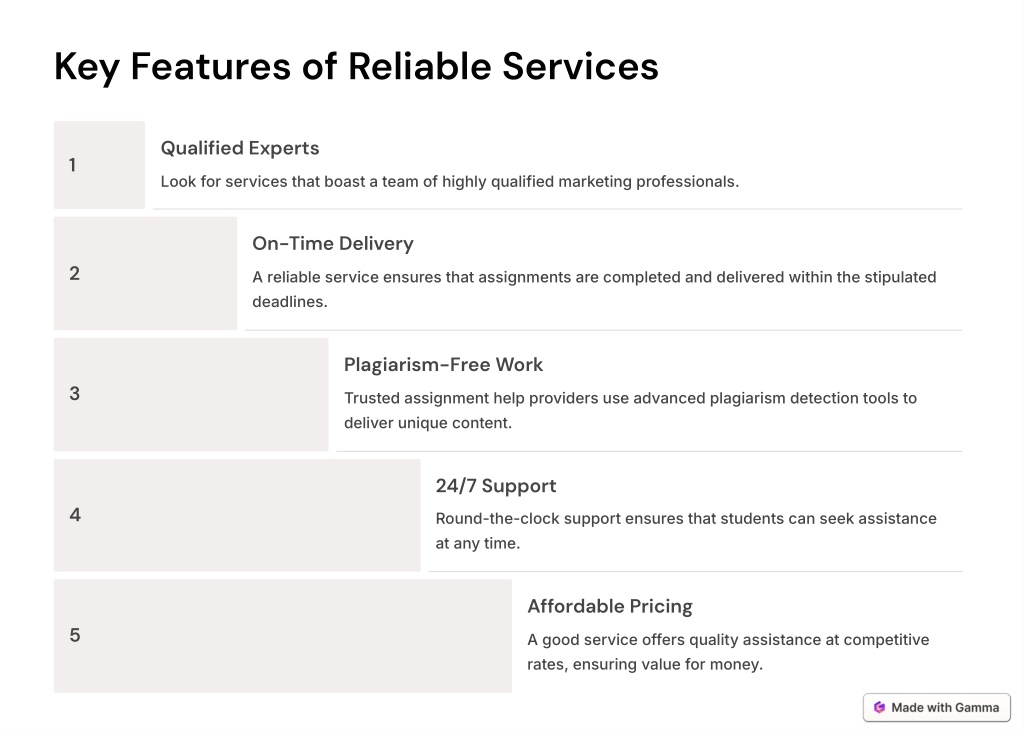 Key Features of Reliable Services

1

Qualified Experts

Look for services that boast a team of highly qualified marketing professionals.

2

On-Time Delivery

A reliable service ensures that assignments are completed and delivered within the stipulated deadlines.

3

Plagiarism-Free Work

Trusted assignment help providers use advanced plagiarism detection tools to deliver unique content.

4

24/7 Support

Round-the-clock support ensures that students can seek assistance at any time.

5

Affordable Pricing

A good service offers quality assistance at competitive rates, ensuring value for money.

Made with Gamma